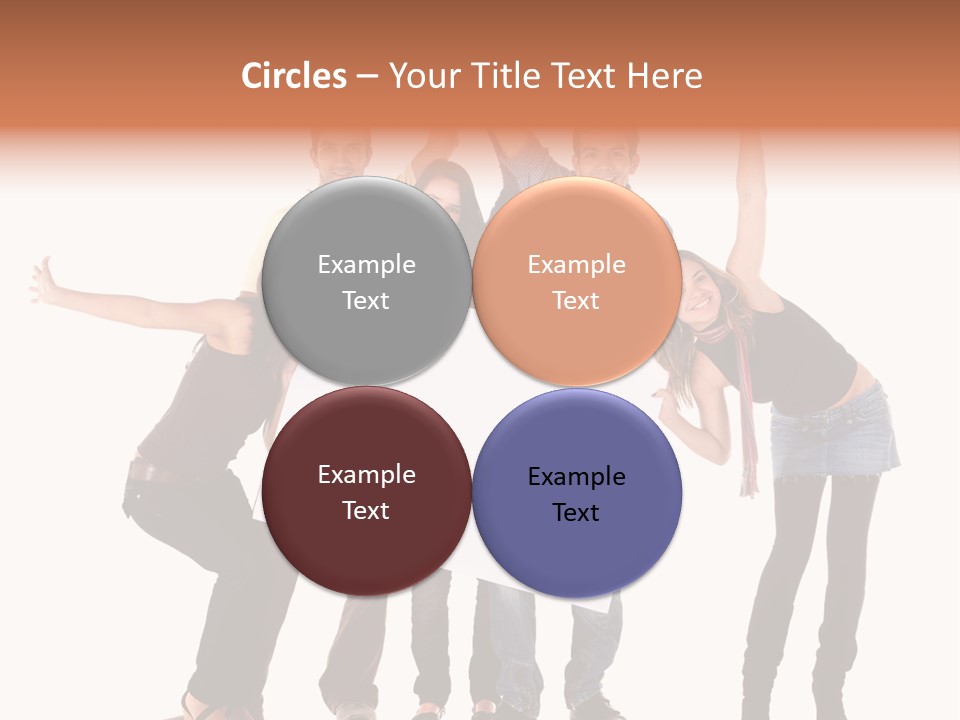 Circles – Your Title Text Here

Example Text

Example Text

Example Text

Example Text